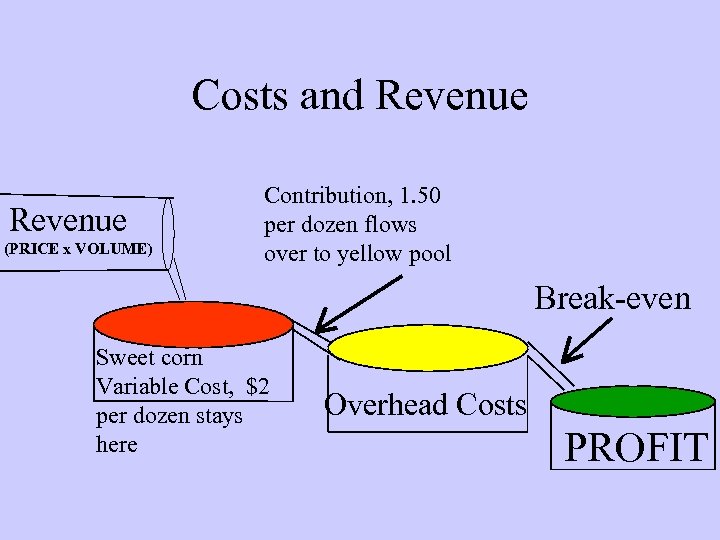 Costs and Revenue

Revenue
(PRICE x VOLUME)

Contribution, 1.50 per dozen flows over to yellow pool

Break-even

Sweet corn Variable Cost, $2 per dozen stays here

Overhead Costs

PROFIT